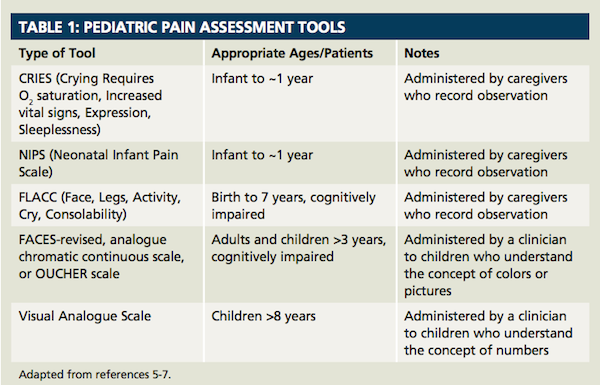 TABLE 1: PEDIATRIC PAIN ASSESSMENT TOOLS

| Type of Tool | Appropriate Ages/Patients | Notes |
|---|---|---|
| CRIES (Crying Requires $O_2$ saturation, Increased vital signs, Expression, Sleeplessness) | Infant to ~1 year | Administered by caregivers who record observation |
| NIPS (Neonatal Infant Pain Scale) | Infant to ~1 year | Administered by caregivers who record observation |
| FLACC (Face, Legs, Activity, Cry, Consolability) | Birth to 7 years, cognitively impaired | Administered by caregivers who record observation |
| FACES-revised, analogue chromatic continuous scale, or OUCHER scale | Adults and children >3 years, cognitively impaired | Administered by a clinician to children who understand the concept of colors or pictures |
| Visual Analogue Scale | Children >8 years | Administered by a clinician to children who understand the concept of numbers |

Adapted from references 5-7.